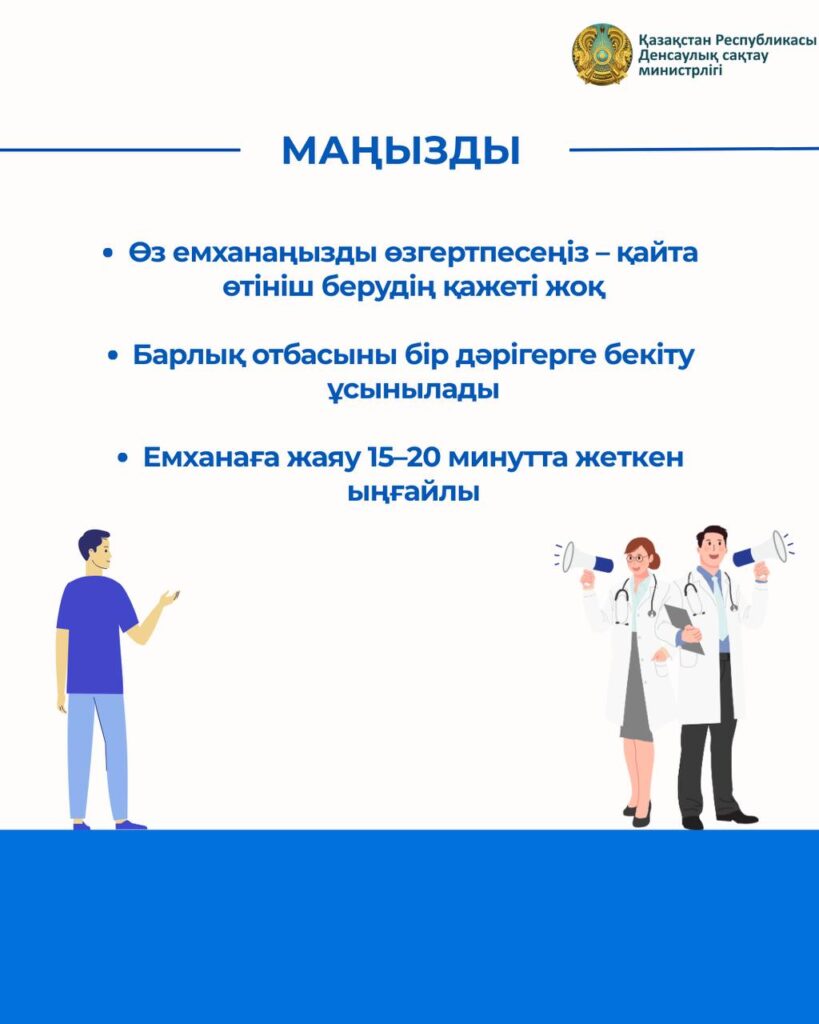 Қазақстан Республикасы
Денсаулық сақтау
министрлігі

МАҢЫЗДЫ

• Өз емханаңызды өзгертпесеңіз – қайта өтініш берудің қажеті жоқ

• Барлық отбасыны бір дәрігерге бекіту ұсынылады

• Емханаға жаяу 15–20 минутта жеткен ыңғайлы